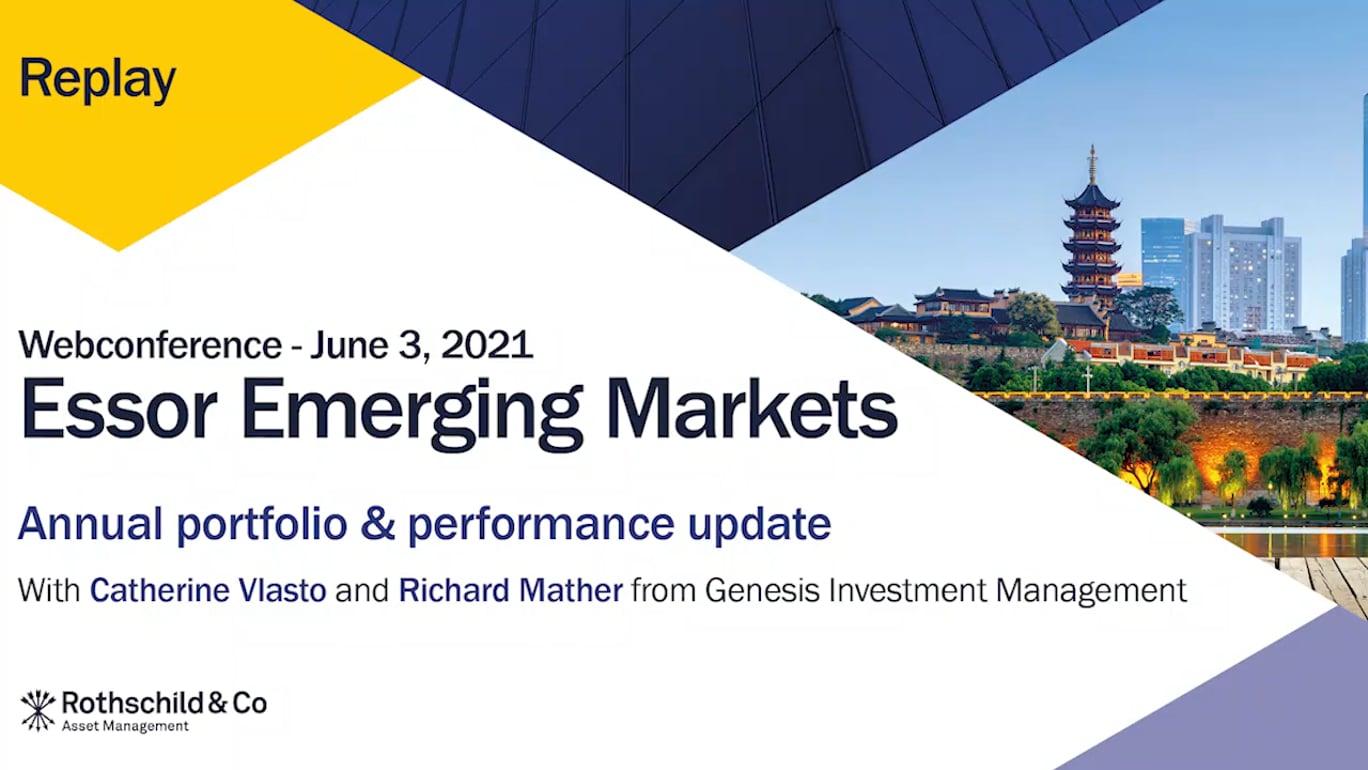 Replay

Webconference - June 3, 2021
Essor Emerging Markets

Annual portfolio & performance update

With Catherine Vlasto and Richard Mather from Genesis Investment Management

Rothschild & Co
Asset Management